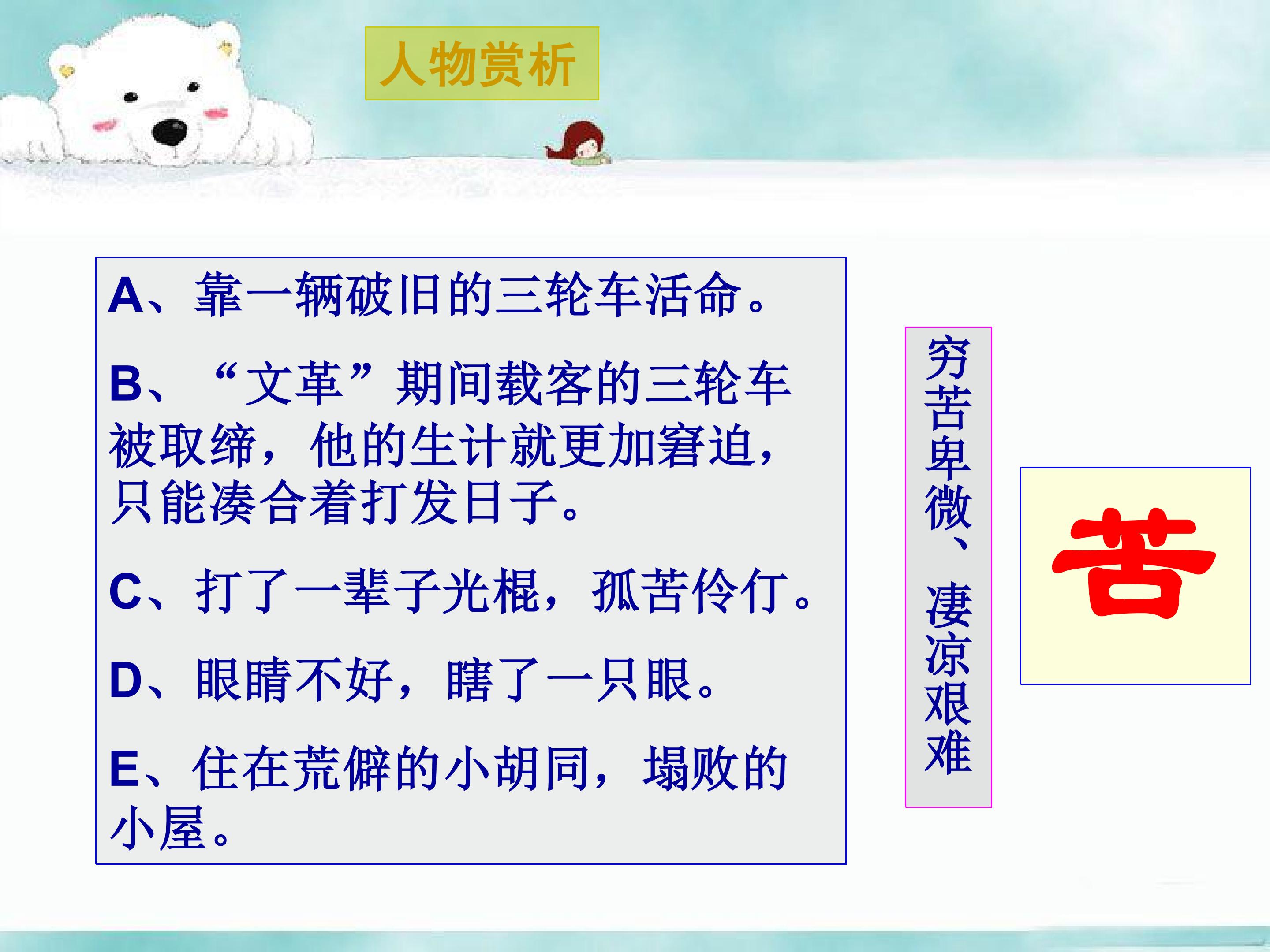 人物赏析

A、靠一辆破旧的三轮车活命。

B、“文革”期间载客的三轮车被取缔，他的生计就更加窘迫，只能凑合着打发日子。

C、打了一辈子光棍，孤苦伶仃。

D、眼睛不好，瞎了一只眼。

E、住在荒僻的小胡同，塌败的小屋。

穷苦卑微、凄凉艰难

苦